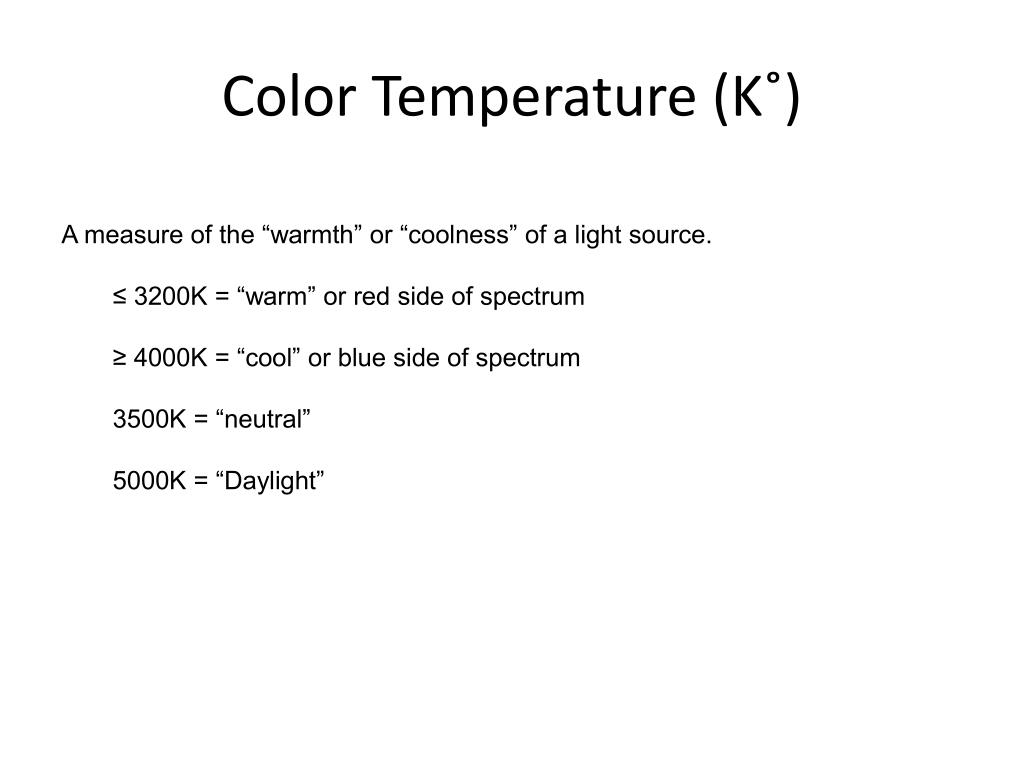 Color Temperature (K˚)

A measure of the “warmth” or “coolness” of a light source.

≤ 3200K = “warm” or red side of spectrum

≥ 4000K = “cool” or blue side of spectrum

3500K = “neutral”

5000K = “Daylight”